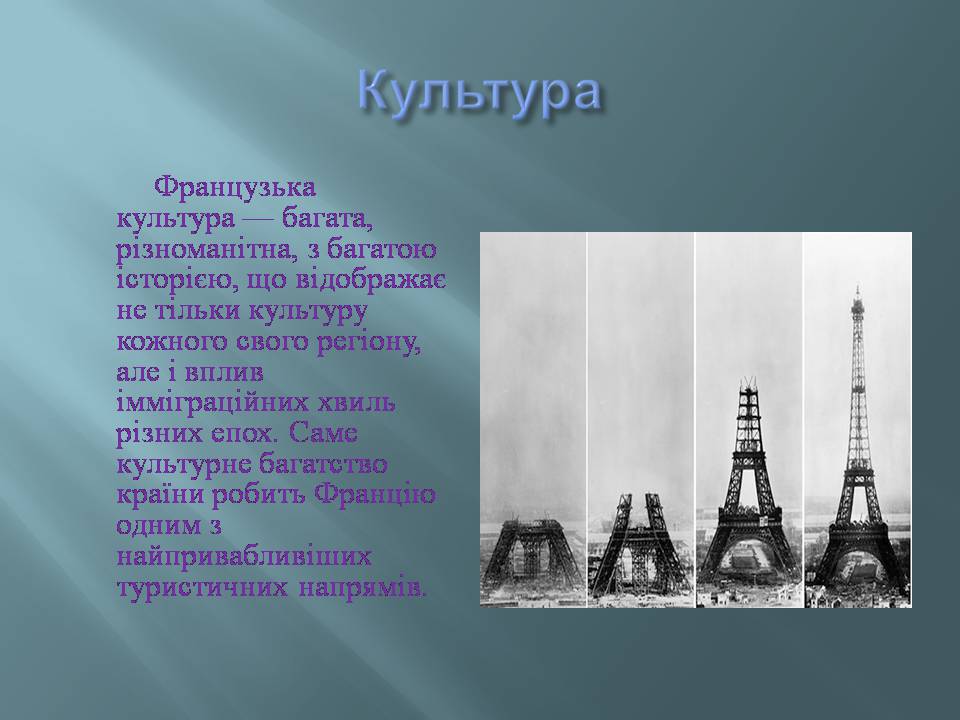 Культура

Французька культура — багата, різноманітна, з багатою історією, що відображає не тільки культуру кожного свого регіону, але і вплив імміграційних хвиль різних епох. Саме культурне багатство країни робить Францію одним з найпривабливіших туристичних напрямів.